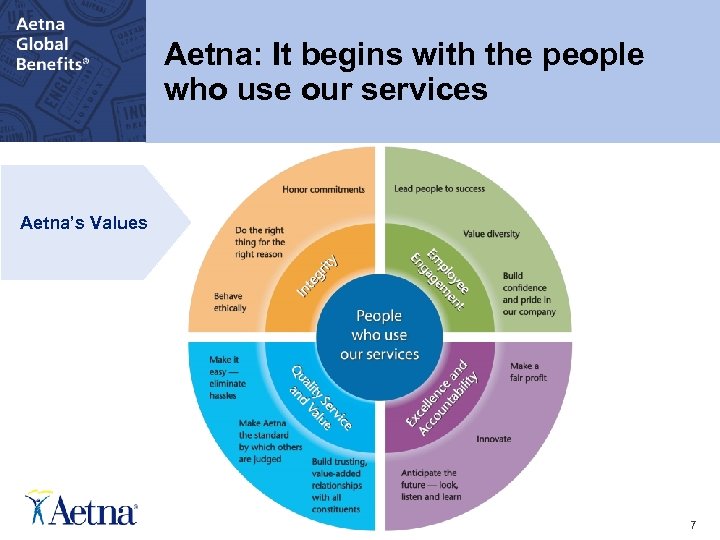 Aetna Global Benefits®

Aetna: It begins with the people who use our services

Aetna's Values

Honor commitments

Do the right thing for the right reason

Behave ethically

Integrity

Lead people to success

Value diversity

Build confidence and pride in our company

Employee Engagement

People who use our services

Make it easy — eliminate hassles

Make Aetna the standard by which others are judged

Build trusting, value-added relationships with all constituents

Quality Service and Value

Make a fair profit

Innovate

Anticipate the future — look, listen and learn

Excellence and Accountability

Aetna®

7